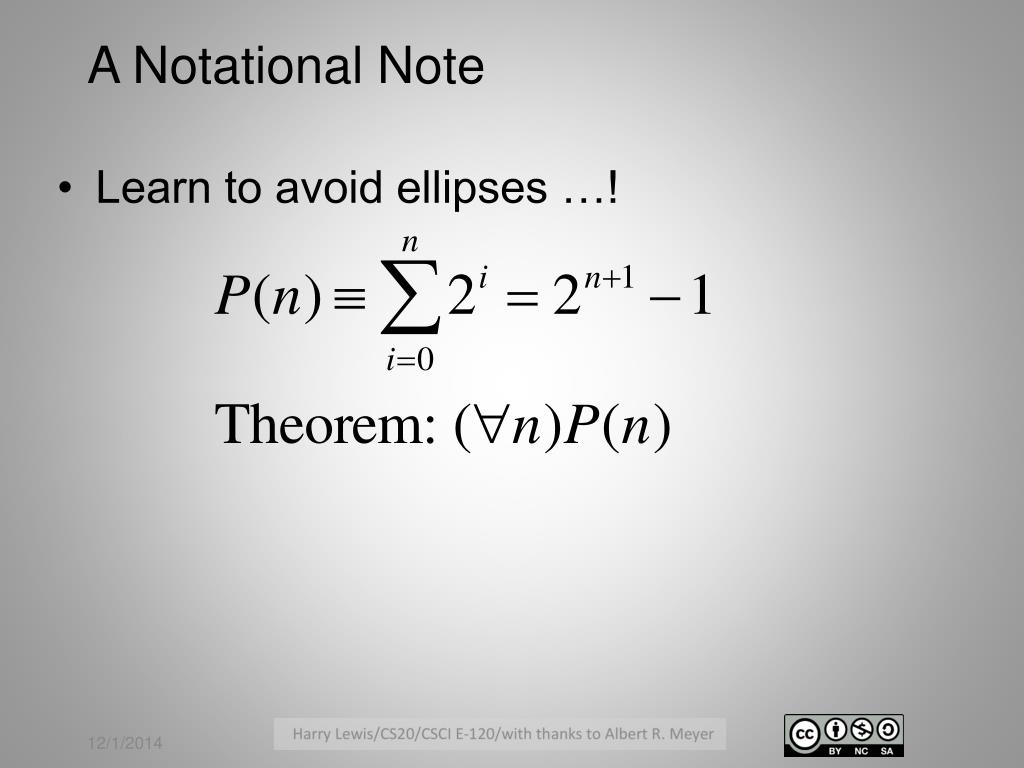 A Notational Note

• Learn to avoid ellipses …!

$P(n) \equiv \sum_{i=0}^{n} 2^i = 2^{n+1} - 1$

Theorem: $(\forall n)P(n)$

12/1/2014

Harry Lewis/CS20/CSCI E-120/with thanks to Albert R. Meyer

cc BY NC SA